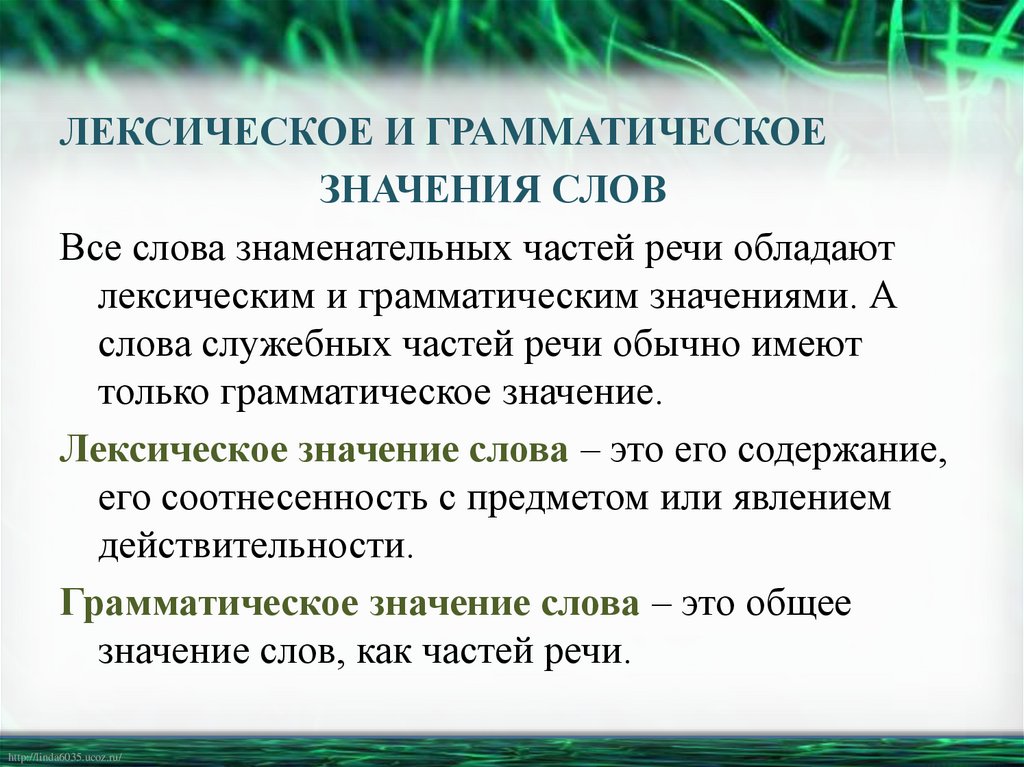 ЛЕКСИЧЕСКОЕ И ГРАММАТИЧЕСКОЕ ЗНАЧЕНИЯ СЛОВ

Все слова знаменательных частей речи обладают лексическим и грамматическим значениями. А слова служебных частей речи обычно имеют только грамматическое значение.

Лексическое значение слова – это его содержание, его соотнесенность с предметом или явлением действительности.

Грамматическое значение слова – это общее значение слов, как частей речи.

http://linda6035.ucoz.ru/